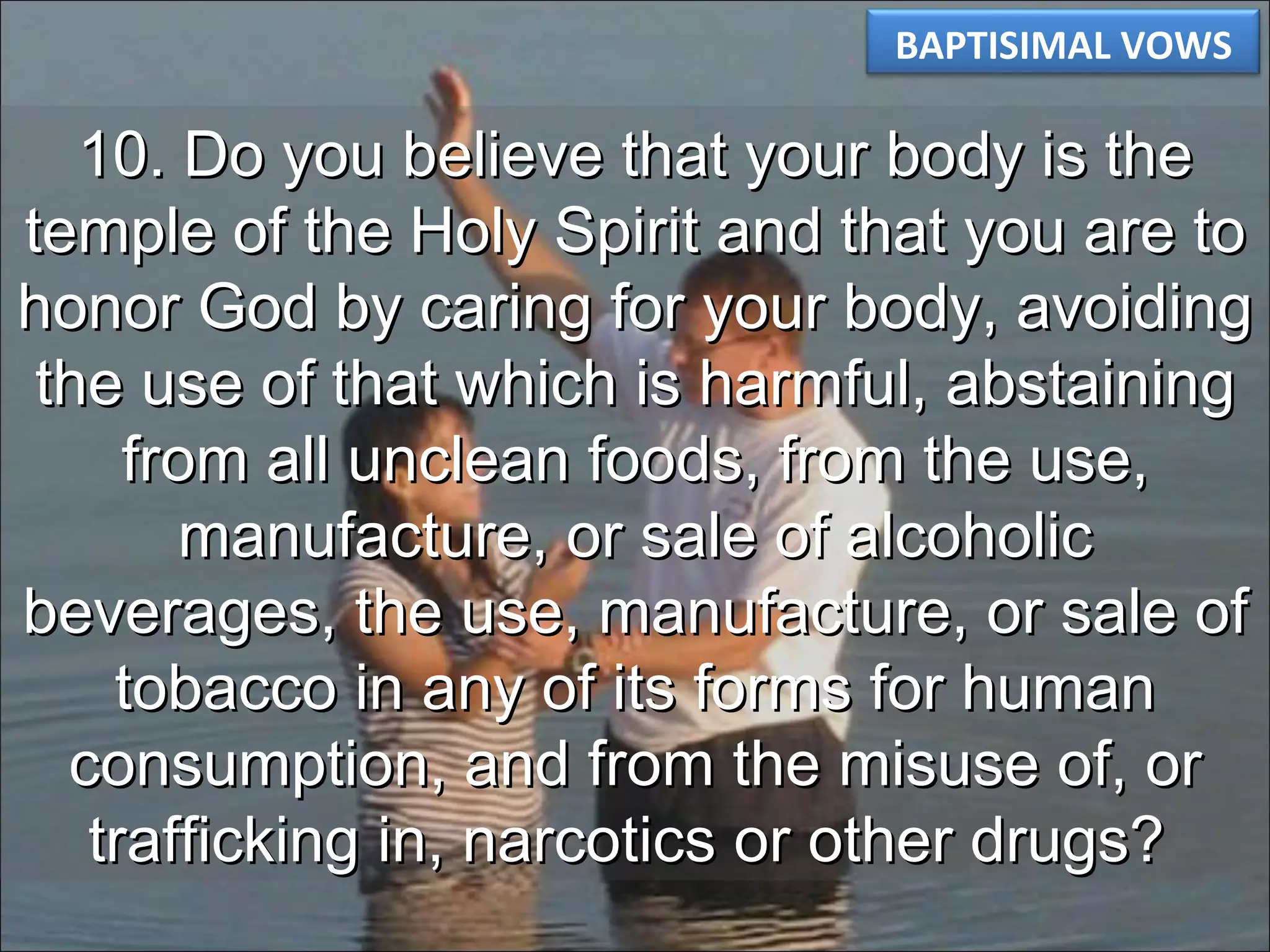 BAPTISIMAL VOWS

10. Do you believe that your body is the temple of the Holy Spirit and that you are to honor God by caring for your body, avoiding the use of that which is harmful, abstaining from all unclean foods, from the use, manufacture, or sale of alcoholic beverages, the use, manufacture, or sale of tobacco in any of its forms for human consumption, and from the misuse of, or trafficking in, narcotics or other drugs?